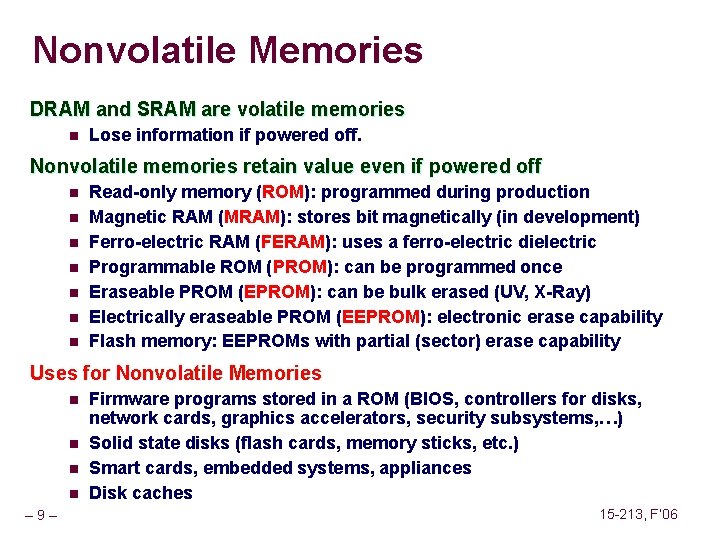 Nonvolatile Memories

DRAM and SRAM are volatile memories

- Lose information if powered off.

Nonvolatile memories retain value even if powered off

- Read-only memory (ROM): programmed during production
- Magnetic RAM (MRAM): stores bit magnetically (in development)
- Ferro-electric RAM (FERAM): uses a ferro-electric dielectric
- Programmable ROM (PROM): can be programmed once
- Eraseable PROM (EPROM): can be bulk erased (UV, X-Ray)
- Electrically eraseable PROM (EEPROM): electronic erase capability
- Flash memory: EEPROMs with partial (sector) erase capability

Uses for Nonvolatile Memories

- Firmware programs stored in a ROM (BIOS, controllers for disks, network cards, graphics accelerators, security subsystems,…)
- Solid state disks (flash cards, memory sticks, etc.)
- Smart cards, embedded systems, appliances
- Disk caches

– 9 –

15-213, F'06